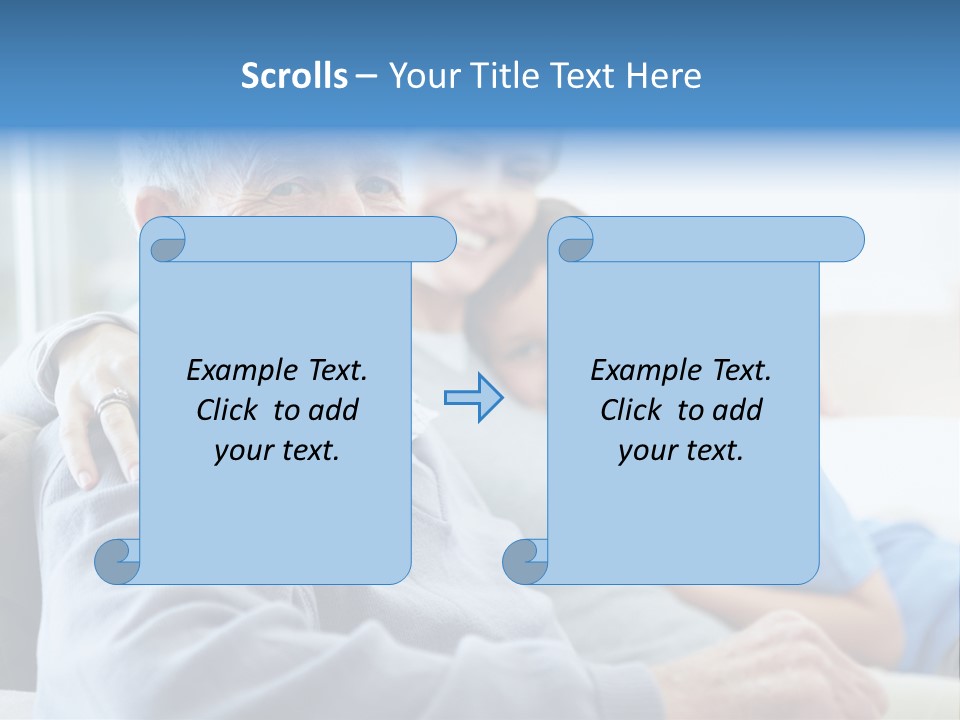 Scrolls – Your Title Text Here

Example Text. Click to add your text.

Example Text. Click to add your text.